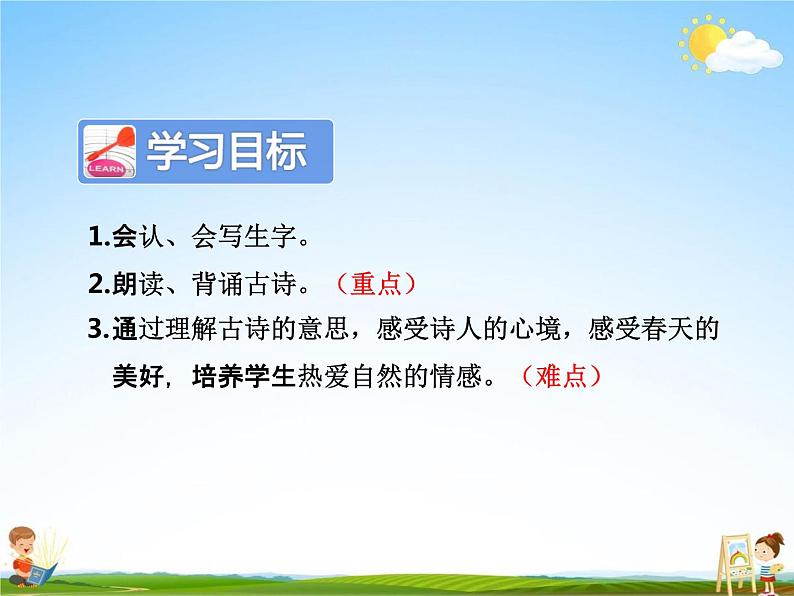 LEARN

学习目标

1.会认、会写生字。

2.朗读、背诵古诗。（重点）

3.通过理解古诗的意思，感受诗人的心境，感受春天的美好，培养学生热爱自然的情感。（难点）